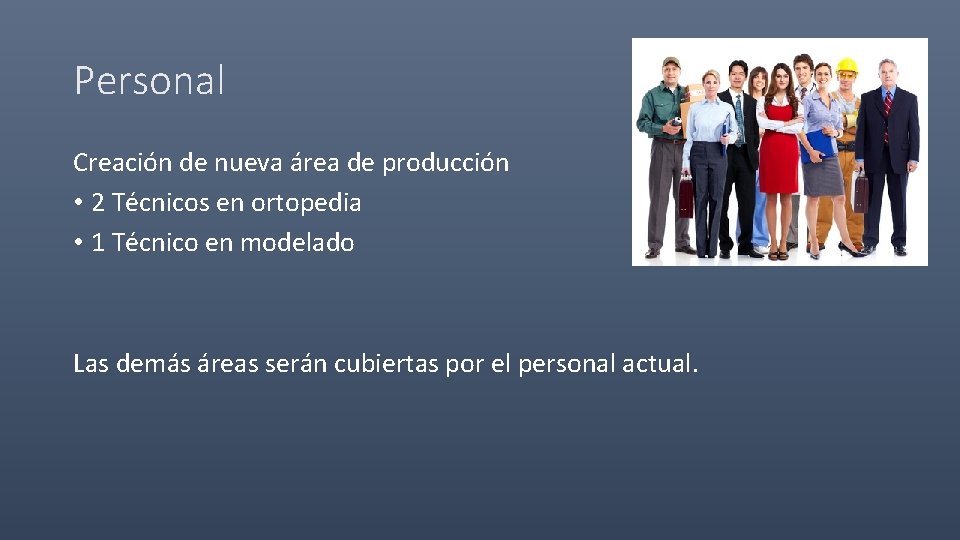 Personal

Creación de nueva área de producción
• 2 Técnicos en ortopedia
• 1 Técnico en modelado

Las demás áreas serán cubiertas por el personal actual.